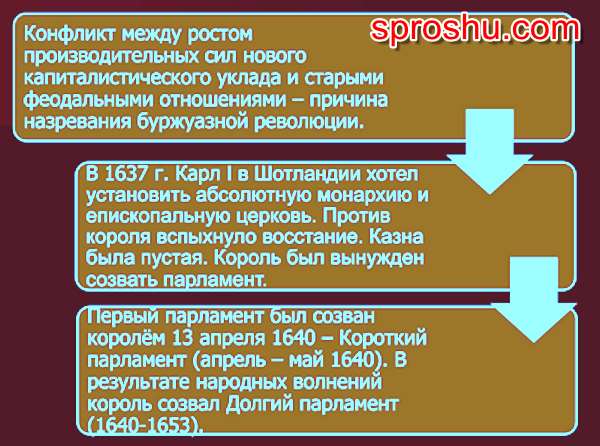 sproshu.com

Конфликт между ростом производительных сил нового капиталистического уклада и старыми феодальными отношениями – причина назревания буржуазной революции.

В 1637 г. Карл I в Шотландии хотел установить абсолютную монархию и епископальную церковь. Против короля вспыхнуло восстание. Казна была пустая. Король был вынужден созвать парламент.

Первый парламент был созван королём 13 апреля 1640 – Короткий парламент (апрель – май 1640). В результате народных волнений король созвал Долгий парламент (1640-1653).